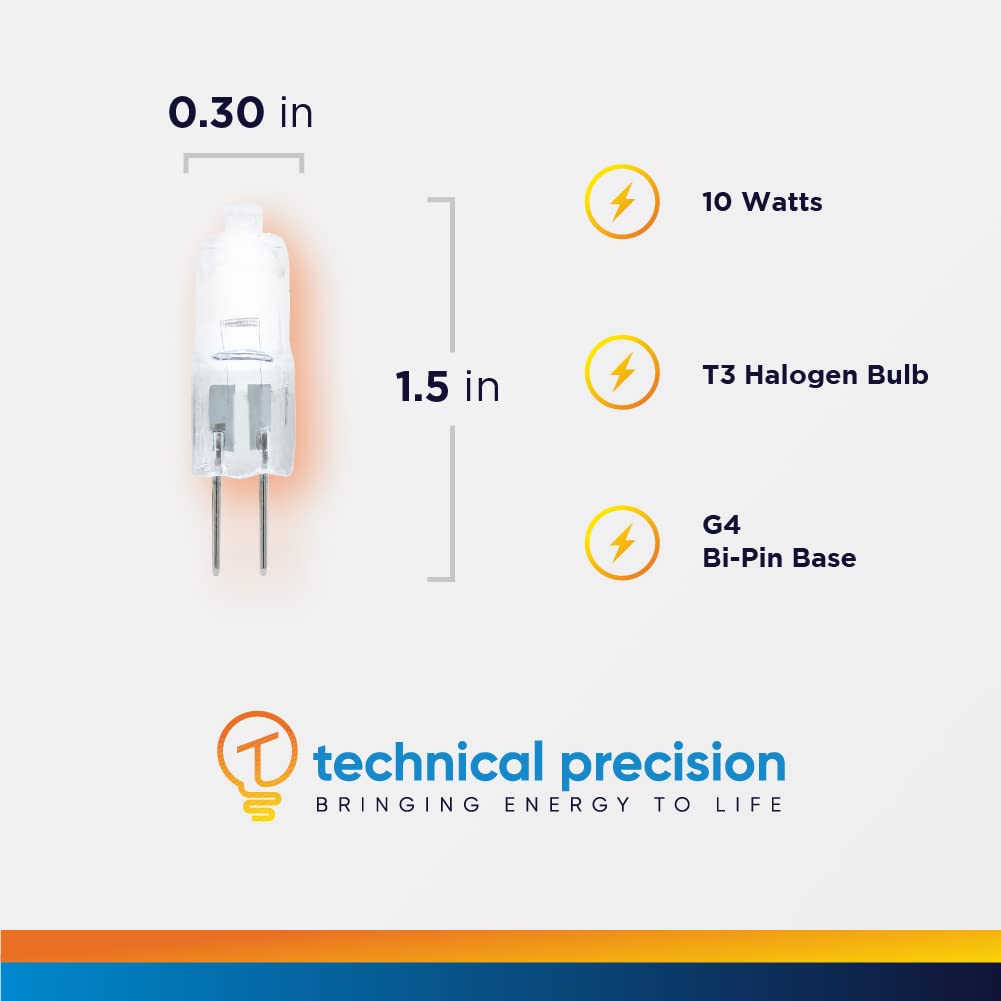 0.30 in

1.5 in

10 Watts

T3 Halogen Bulb

G4
Bi-Pin Base

technical precision
BRINGING ENERGY TO LIFE